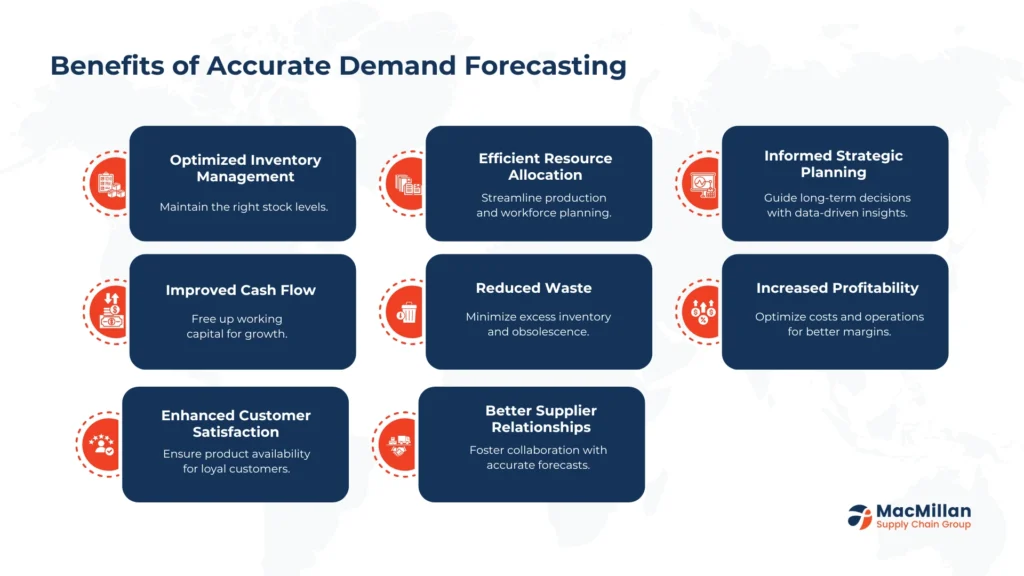 Benefits of Accurate Demand Forecasting

Optimized Inventory Management

Maintain the right stock levels.

Efficient Resource Allocation

Streamline production and workforce planning.

Informed Strategic Planning

Guide long-term decisions with data-driven insights.

Improved Cash Flow

Free up working capital for growth.

Reduced Waste

Minimize excess inventory and obsolescence.

Increased Profitability

Optimize costs and operations for better margins.

Enhanced Customer Satisfaction

Ensure product availability for loyal customers.

Better Supplier Relationships

Foster collaboration with accurate forecasts.

MacMillan
Supply Chain Group